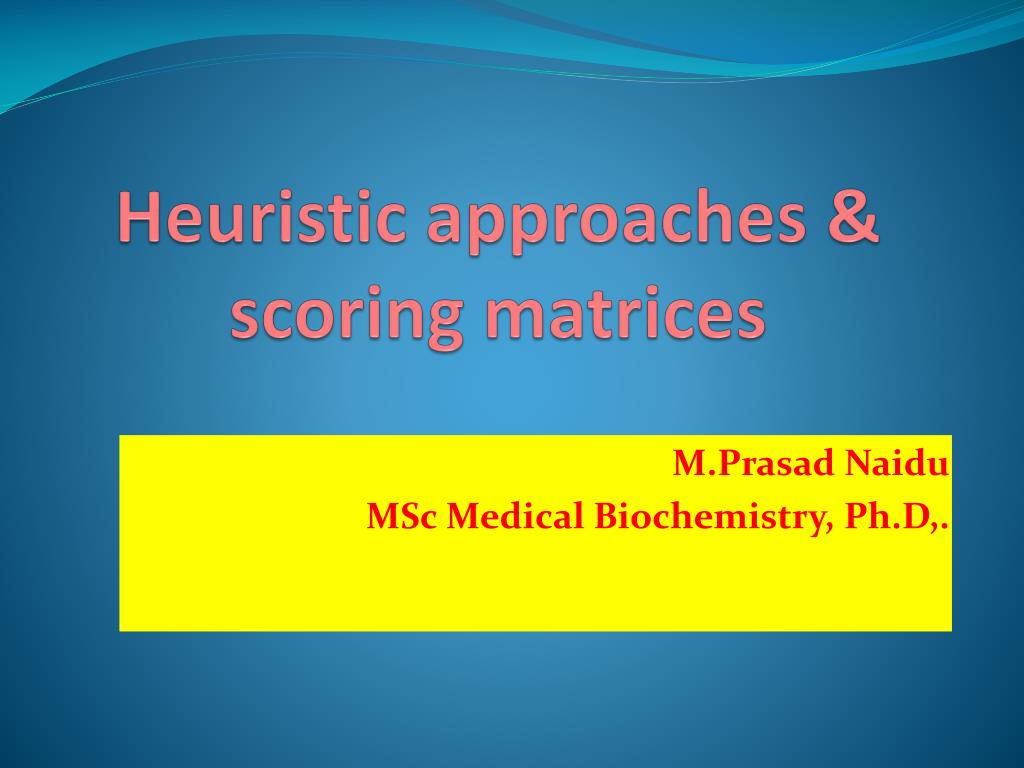 Heuristic approaches & scoring matrices

M.Prasad Naidu
MSc Medical Biochemistry, Ph.D,.